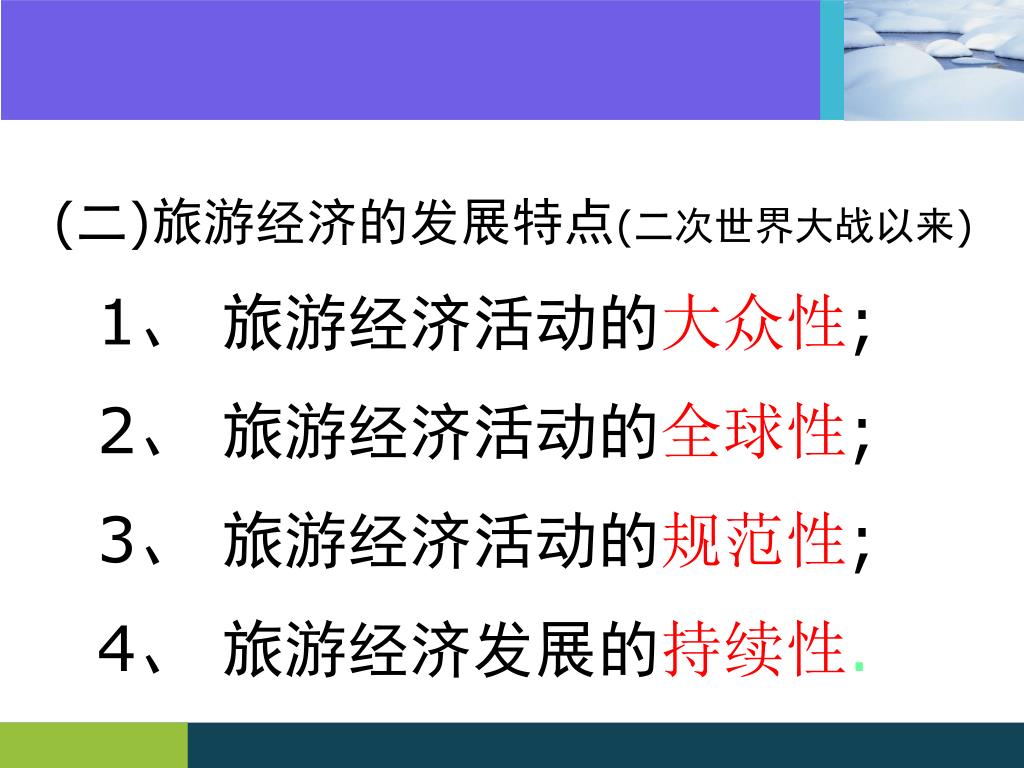 (二)旅游经济的发展特点(二次世界大战以来)

1、 旅游经济活动的大众性;

2、 旅游经济活动的全球性;

3、 旅游经济活动的规范性;

4、 旅游经济发展的持续性.